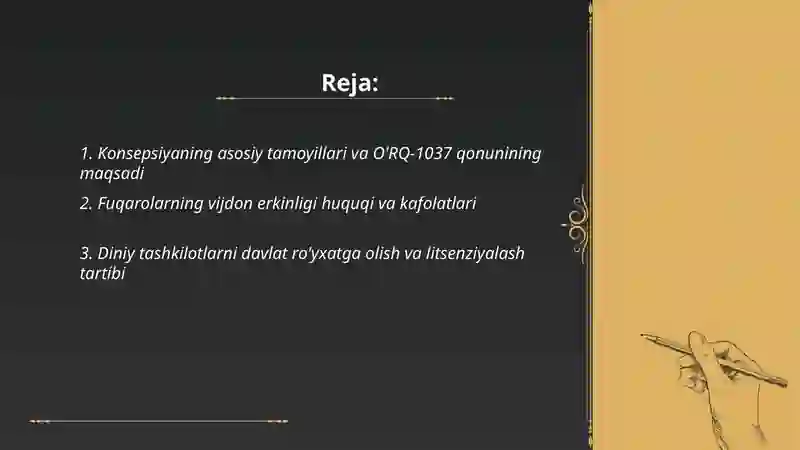 Reja:

1. Konsepsiyaning asosiy tamoyillari va O'RQ-1037 qonunining maqsadi

2. Fuqarolarning vijdon erkinligi huquqi va kafolatlari

3. Diniy tashkilotlarni davlat ro'yxatga olish va litsenziyalash tartibi